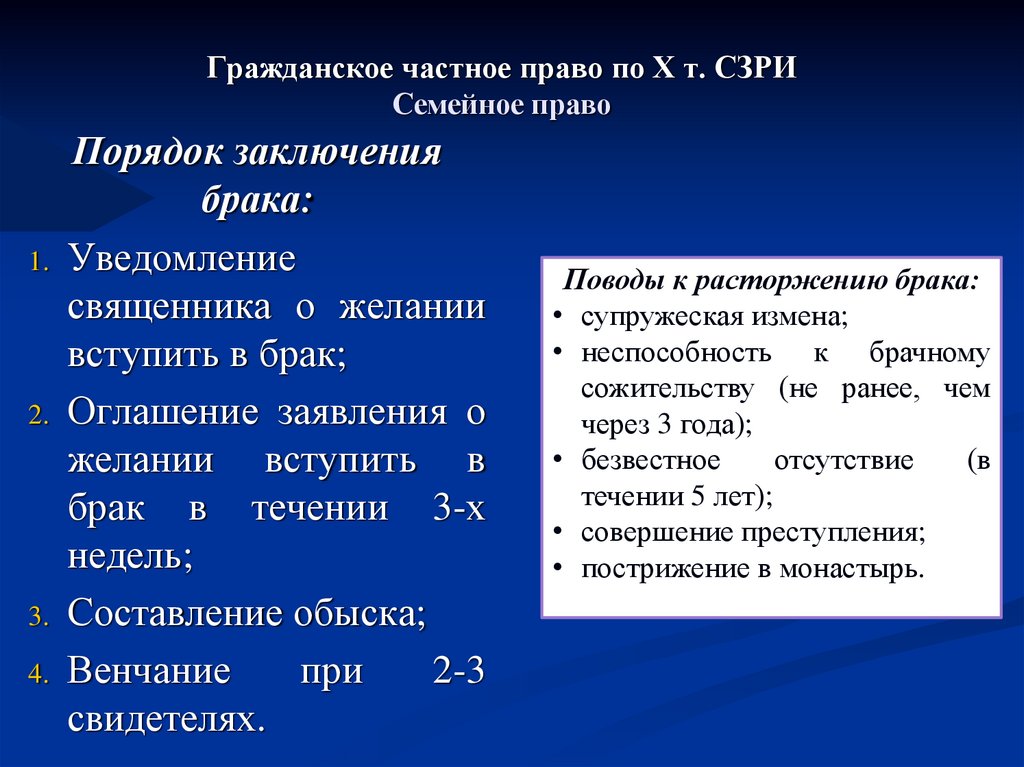 Гражданское частное право по X т. СЗРИ
Семейное право

Порядок заключения брака:

1. Уведомление священника о желании вступить в брак;
2. Оглашение заявления о желании вступить в брак в течении 3-х недель;
3. Составление обыска;
4. Венчание при 2-3 свидетелях.

Поводы к расторжению брака:
• супружеская измена;
• неспособность к брачному сожительству (не ранее, чем через 3 года);
• безвестное отсутствие (в течении 5 лет);
• совершение преступления;
• пострижение в монастырь.